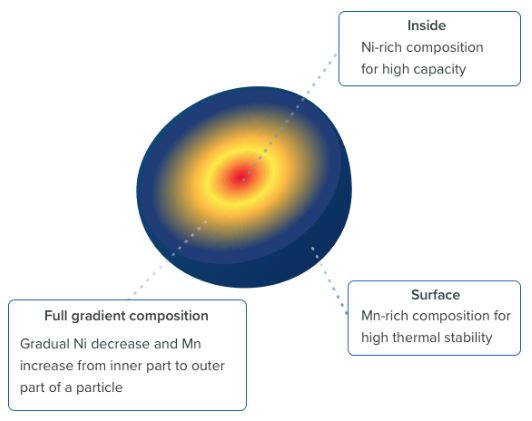 Inside
Ni-rich composition for high capacity

Surface
Mn-rich composition for high thermal stability

Full gradient composition
Gradual Ni decrease and Mn increase from inner part to outer part of a particle